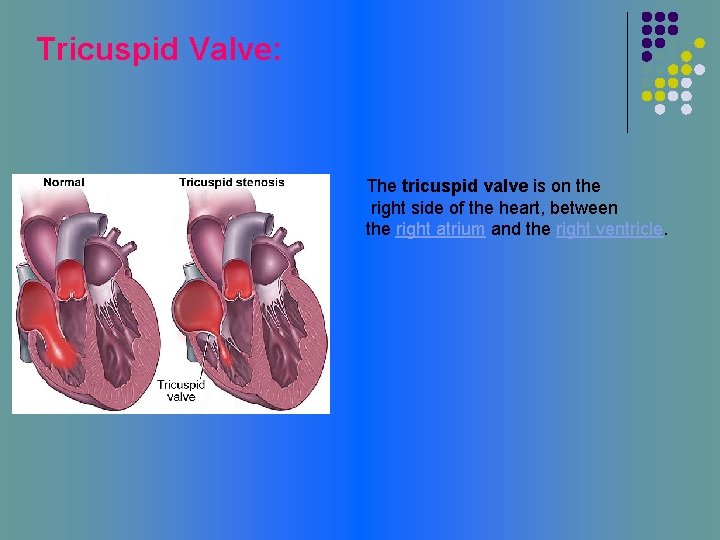 Tricuspid Valve:

Normal

Tricuspid stenosis

Tricuspid valve

The tricuspid valve is on the right side of the heart, between the right atrium and the right ventricle.